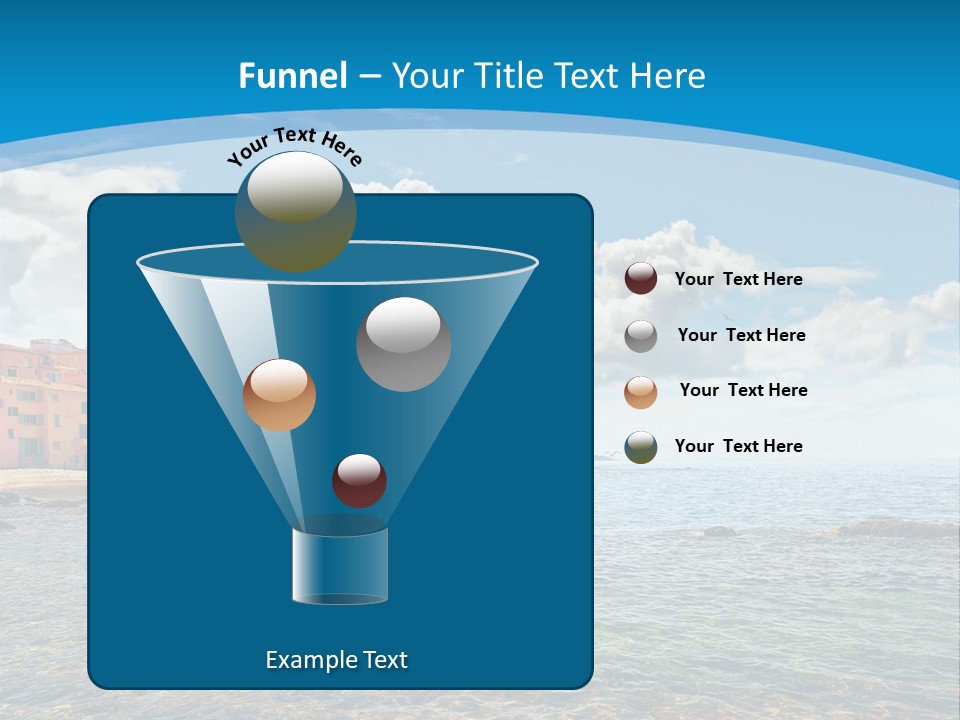 Funnel – Your Title Text Here

Your Text Here

Your Text Here

Your Text Here

Your Text Here

Your Text Here

Example Text